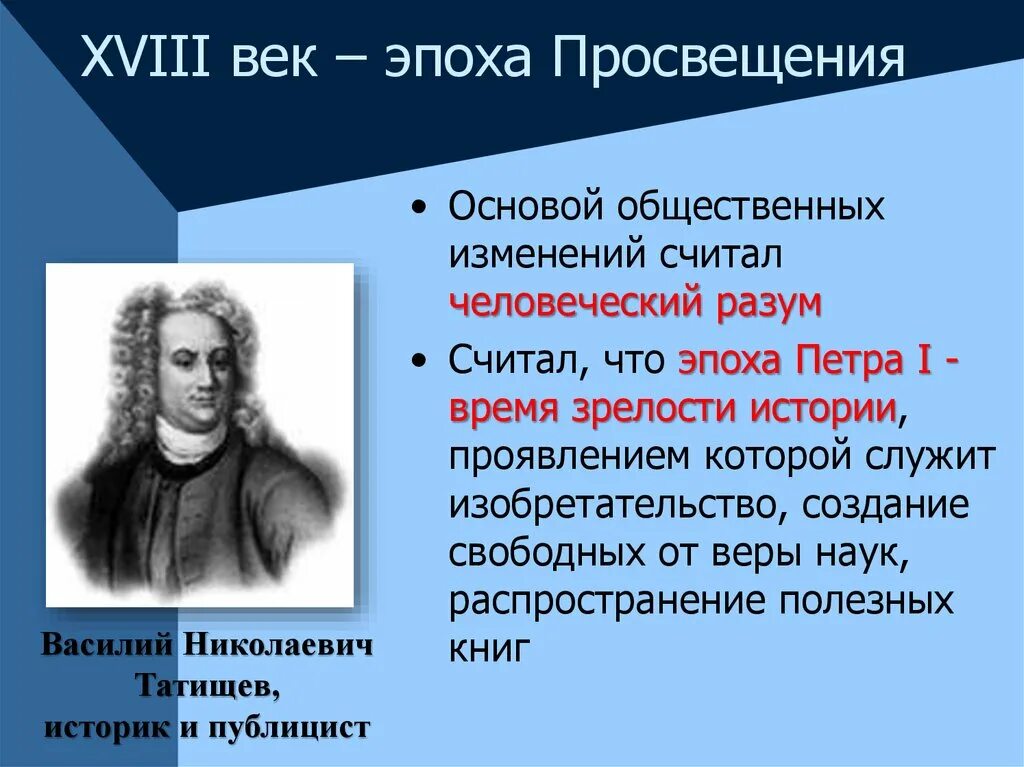 XVIII век – эпоха Просвещения

• Основой общественных изменений считал человеческий разум

• Считал, что эпоха Петра I - время зрелости истории, проявлением которой служит изобретательство, создание свободных от веры наук, распространение полезных книг

Василий Николаевич Татищев, историк и публицист